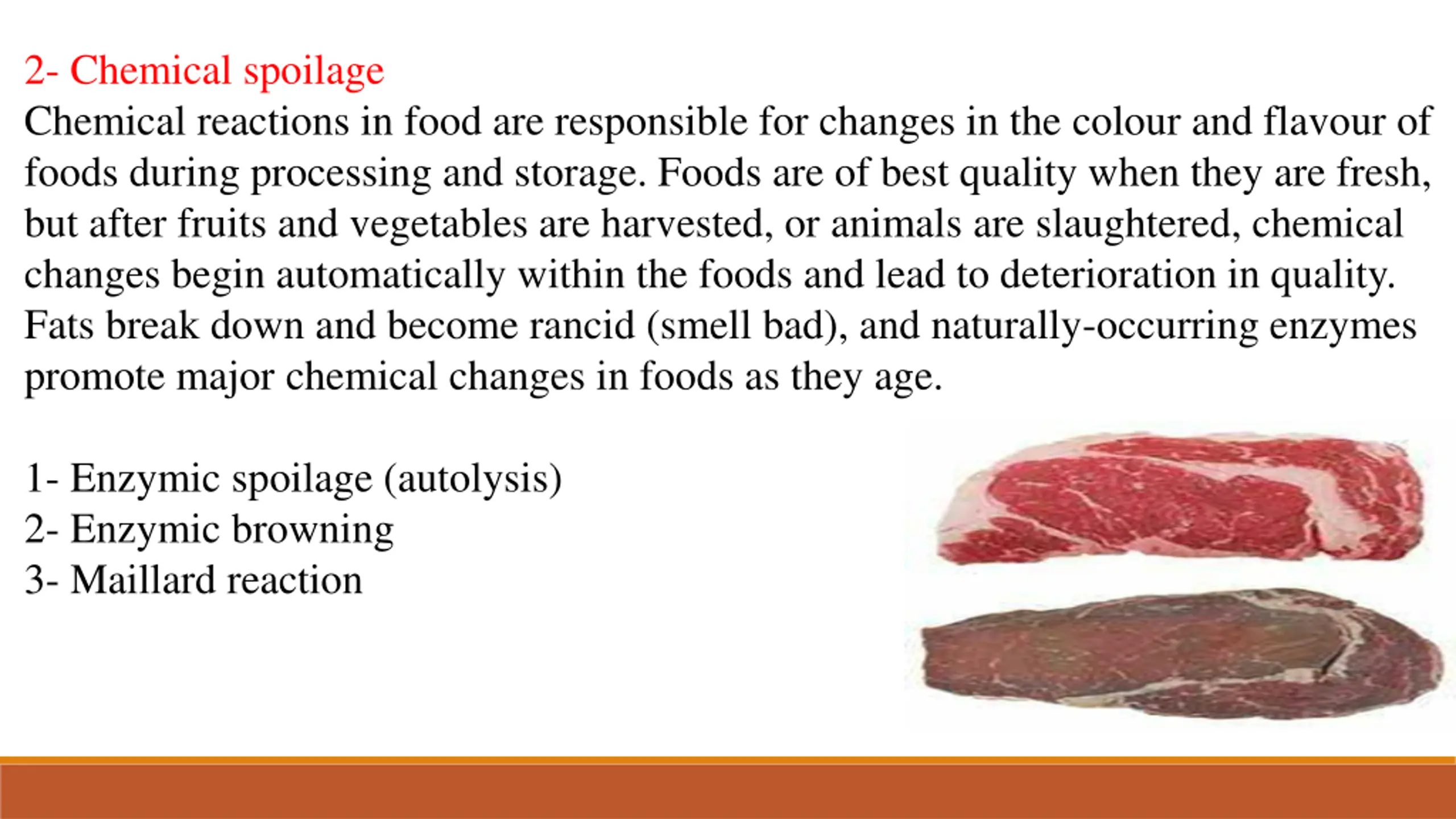 2- Chemical spoilage

Chemical reactions in food are responsible for changes in the colour and flavour of foods during processing and storage. Foods are of best quality when they are fresh, but after fruits and vegetables are harvested, or animals are slaughtered, chemical changes begin automatically within the foods and lead to deterioration in quality. Fats break down and become rancid (smell bad), and naturally-occurring enzymes promote major chemical changes in foods as they age.

1- Enzymic spoilage (autolysis)
2- Enzymic browning
3- Maillard reaction